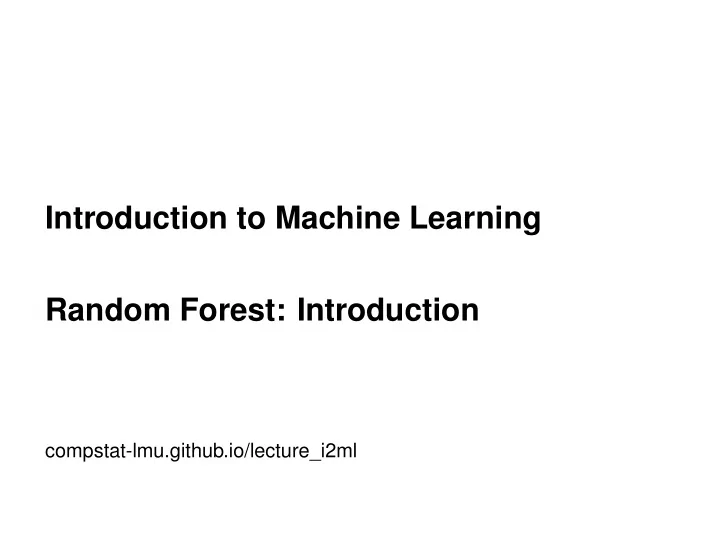 Introduction to Machine Learning

Random Forest: Introduction

compstat-lmu.github.io/lecture_i2ml